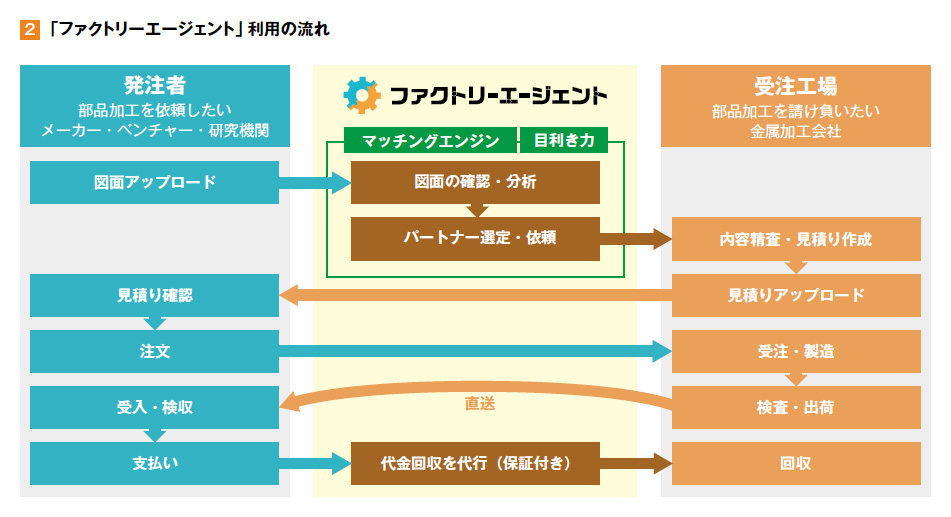 2 「ファクトリーエージェント」利用の流れ

発注者
部品加工を依頼したい
メーカー・ベンチャー・研究機関

図面アップロード

見積り確認

注文

受入・検収

支払い

ファクトリーエージェント

マッチングエンジン　目利き力

図面の確認・分析

パートナー選定・依頼

直送

代金回収を代行（保証付き）

受注工場
部品加工を請け負いたい
金属加工会社

内容精査・見積り作成

見積りアップロード

受注・製造

検査・出荷

回収